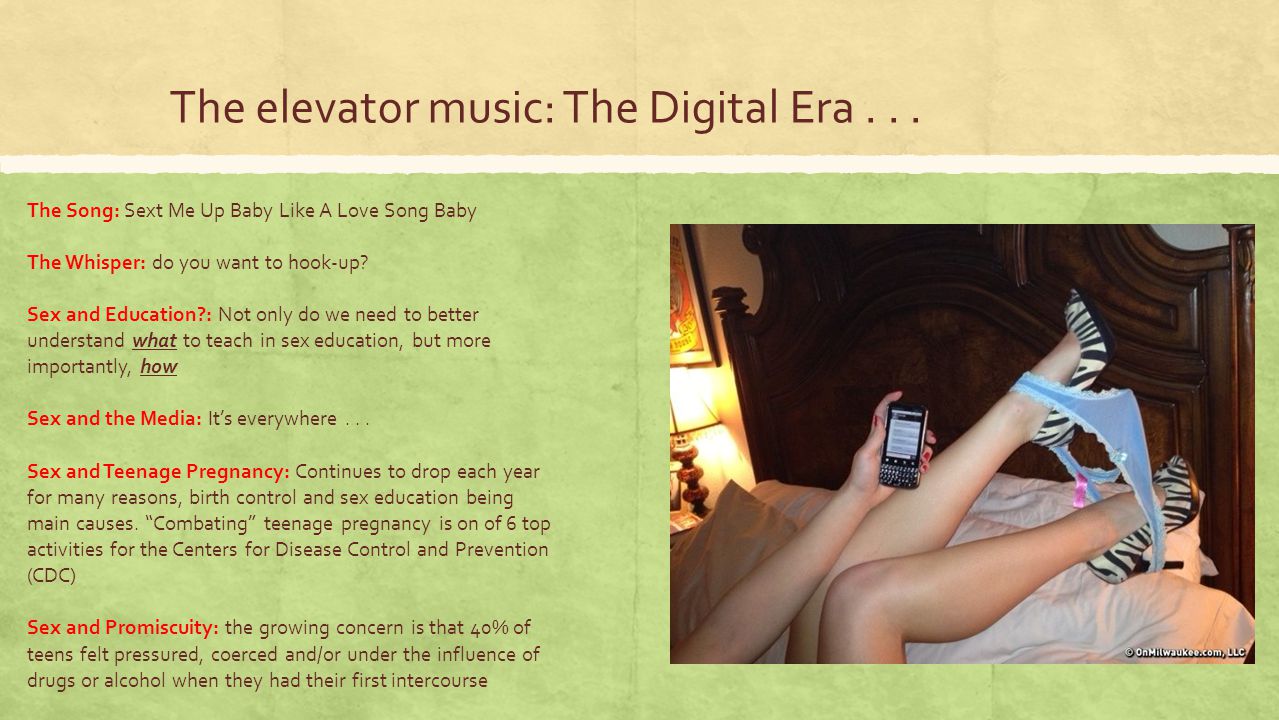 The elevator music: The Digital Era . . .

The Song: Sext Me Up Baby Like A Love Song Baby

The Whisper: do you want to hook-up?

Sex and Education?: Not only do we need to better understand what to teach in sex education, but more importantly, how

Sex and the Media: It's everywhere . . .

Sex and Teenage Pregnancy: Continues to drop each year for many reasons, birth control and sex education being main causes. "Combating" teenage pregnancy is on of 6 top activities for the Centers for Disease Control and Prevention (CDC)

Sex and Promiscuity: the growing concern is that 40% of teens felt pressured, coerced and/or under the influence of drugs or alcohol when they had their first intercourse

© OnMilwaukee.com, LLC